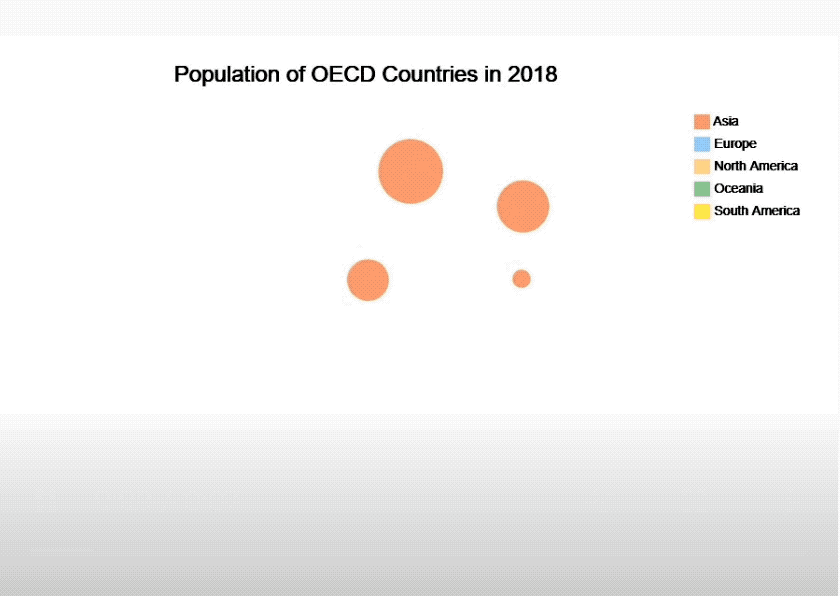 Population of OECD Countries in 2018

Asia
Europe
North America
Oceania
South America